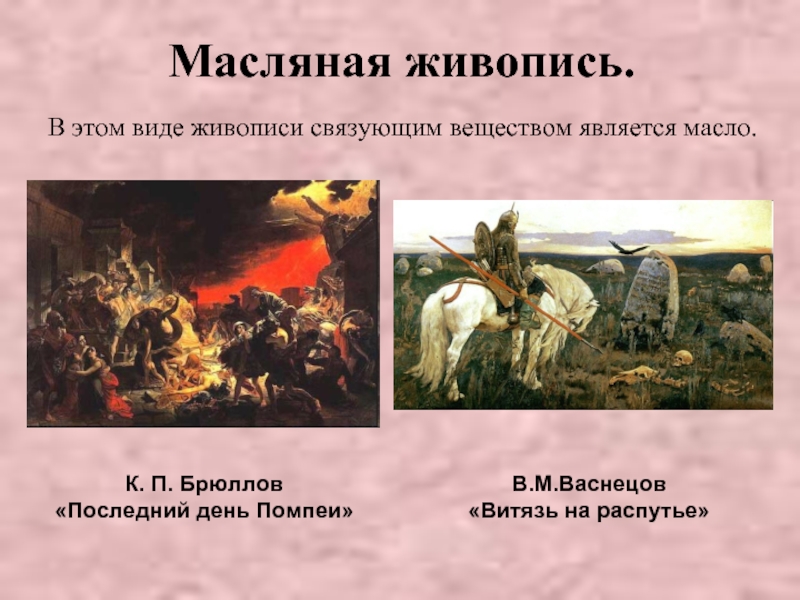 Масляная живопись.

В этом виде живописи связующим веществом является масло.

К. П. Брюллов
«Последний день Помпеи»

В.М.Васнецов
«Витязь на распутье»